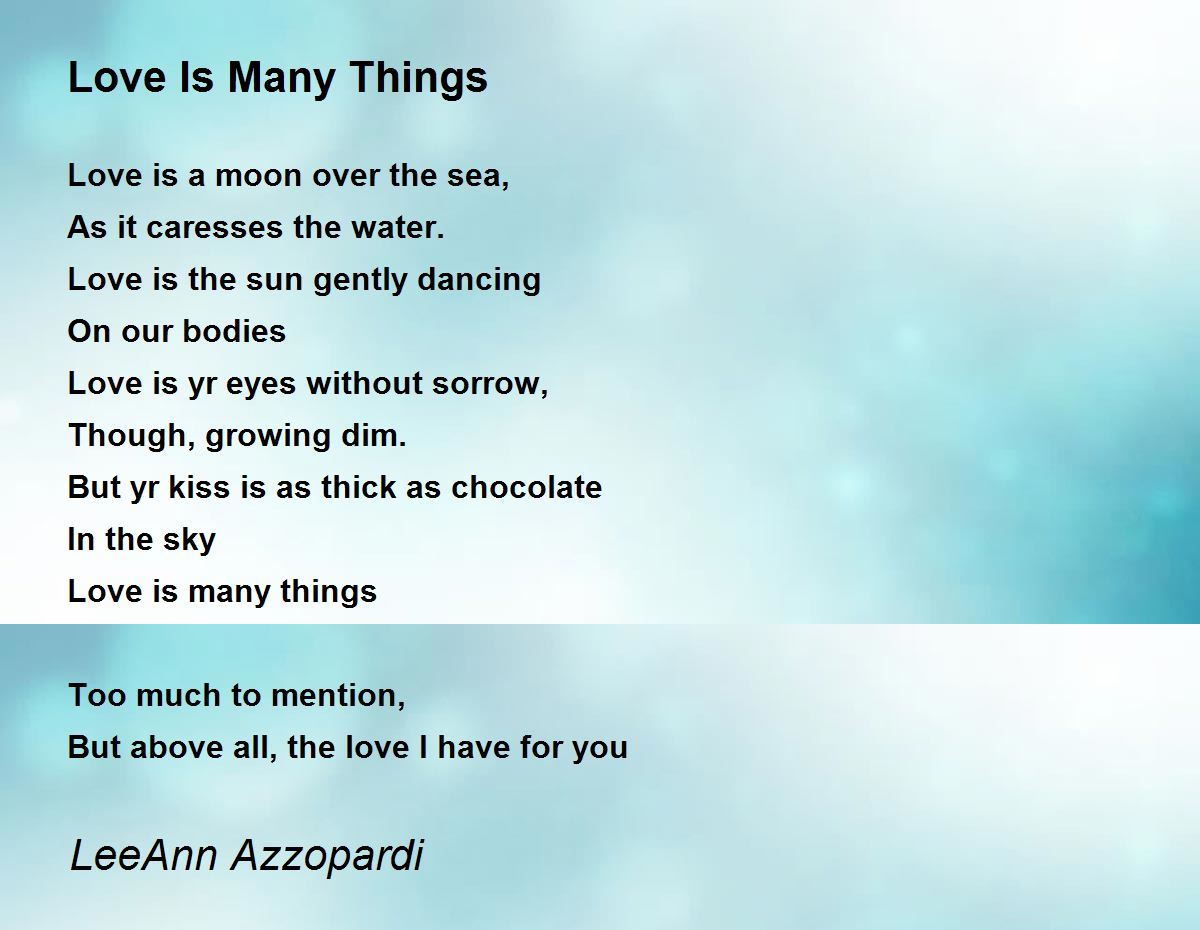 Love Is Many Things

Love is a moon over the sea,
As it caresses the water.
Love is the sun gently dancing
On our bodies
Love is yr eyes without sorrow,
Though, growing dim.
But yr kiss is as thick as chocolate
In the sky
Love is many things

Too much to mention,
But above all, the love I have for you

LeeAnn Azzopardi